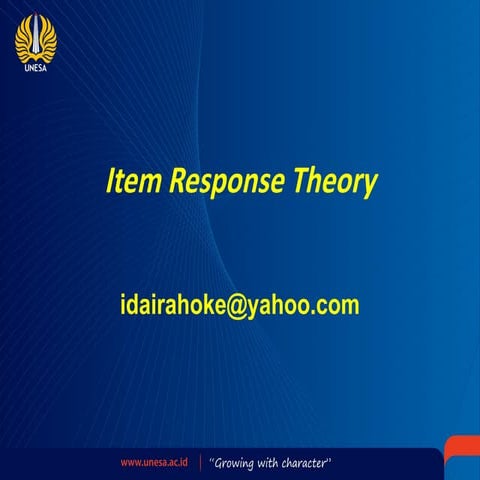 UNESA

Item Response Theory

idairahoke@yahoo.com

www.unesa.ac.id | "Growing with character"